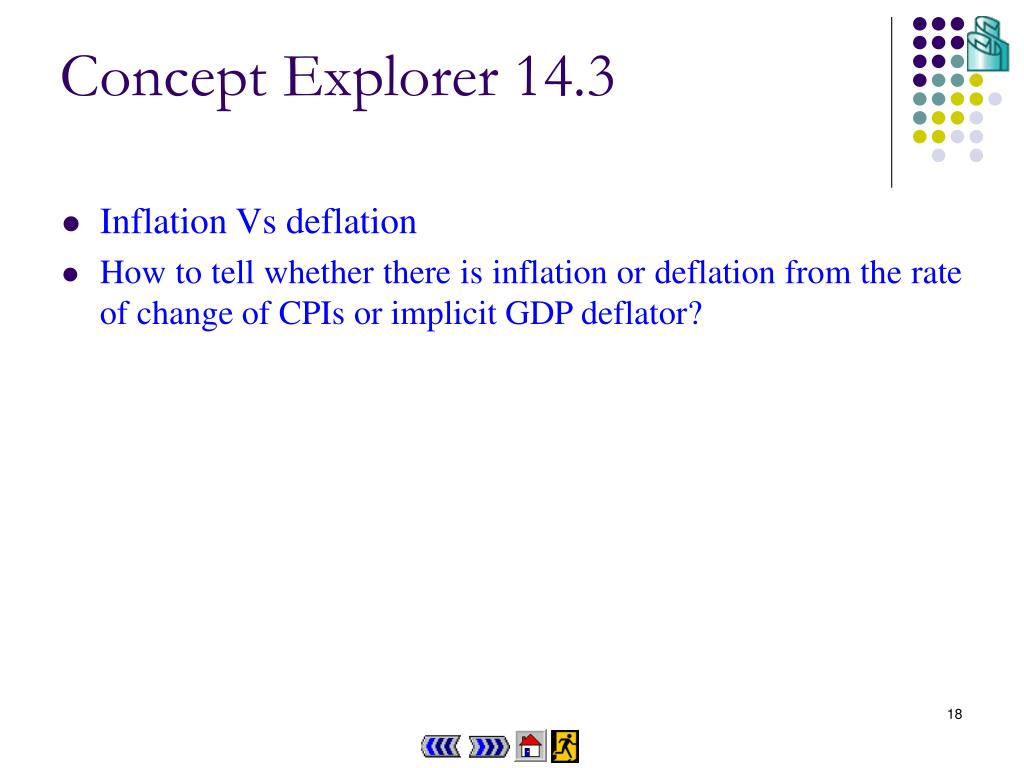 Concept Explorer 14.3

- Inflation Vs deflation
- How to tell whether there is inflation or deflation from the rate of change of CPIs or implicit GDP deflator?

18